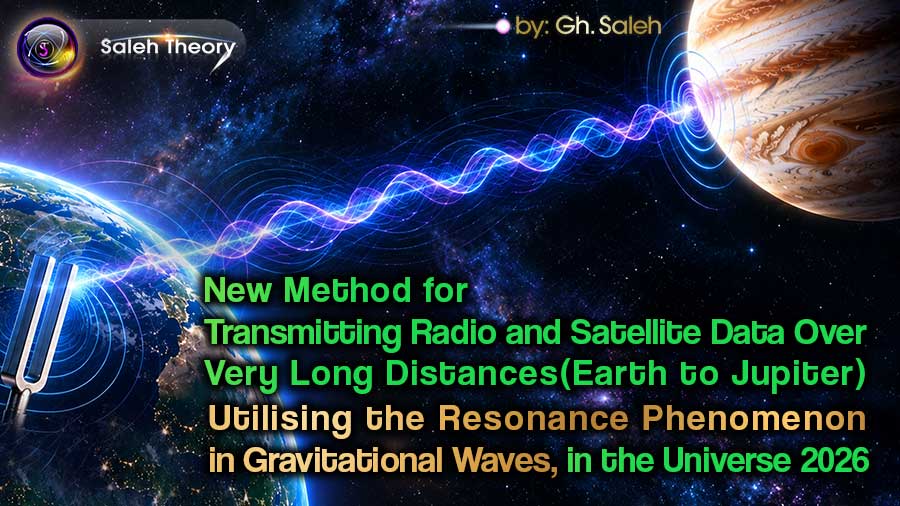 Saleh Theory

by: Gh. Saleh

New Method for
Transmitting Radio and Satellite Data Over
Very Long Distances(Earth to Jupiter)
Utilising the Resonance Phenomenon
in Gravitational Waves, in the Universe 2026